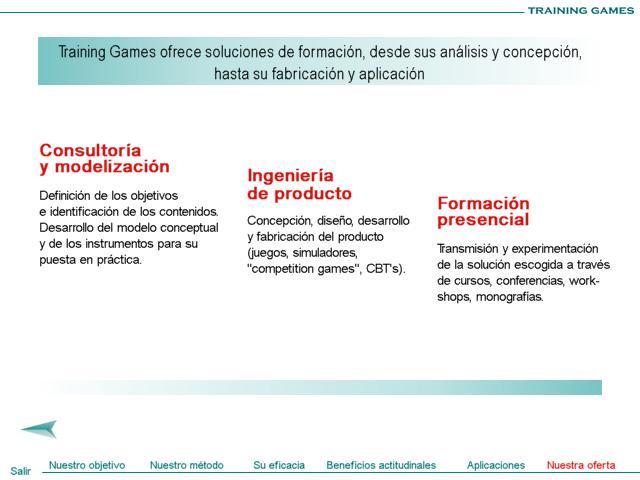 TRAINING GAMES

Training Games ofrece soluciones de formación, desde sus análisis y concepción, hasta su fabricación y aplicación

Consultoría y modelización

Definición de los objetivos e identificación de los contenidos. Desarrollo del modelo conceptual y de los instrumentos para su puesta en práctica.

Ingeniería de producto

Concepción, diseño, desarrollo y fabricación del producto (juegos, simuladores, "competition games", CBT's).

Formación presencial

Transmisión y experimentación de la solución escogida a través de cursos, conferencias, workshops, monografías.

Salir   Nuestro objetivo   Nuestro método   Su eficacia   Beneficios actitudinales   Aplicaciones   Nuestra oferta